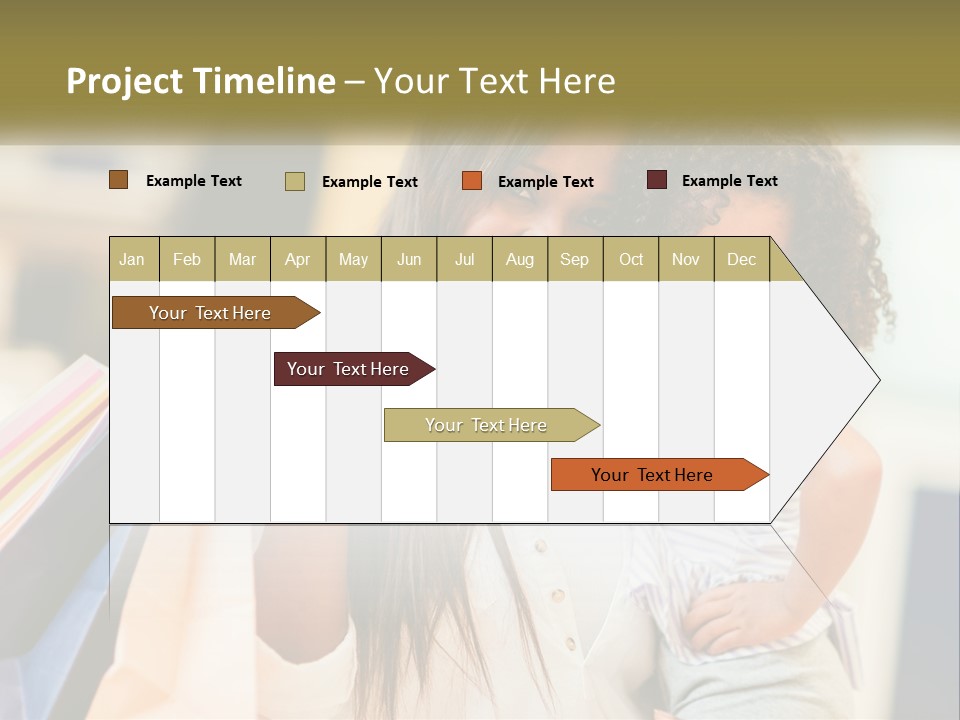 Project Timeline – Your Text Here

Example Text
Example Text
Example Text
Example Text

| Jan | Feb | Mar | Apr | May | Jun | Jul | Aug | Sep | Oct | Nov | Dec |
|---|---|---|---|---|---|---|---|---|---|---|---|

Your Text Here
Your Text Here
Your Text Here
Your Text Here